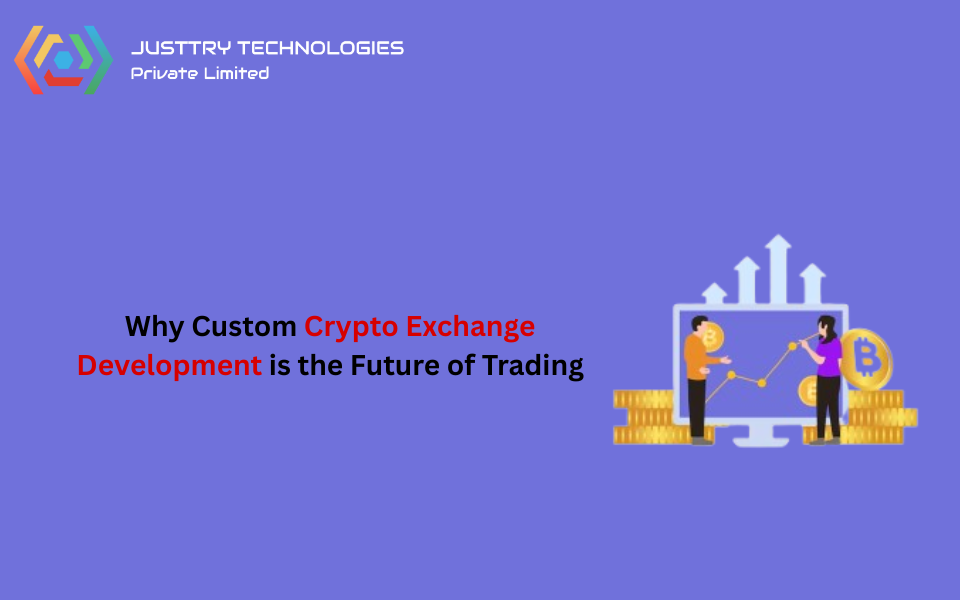 JUSTTRY TECHNOLOGIES
Private Limited

Why Custom Crypto Exchange Development is the Future of Trading